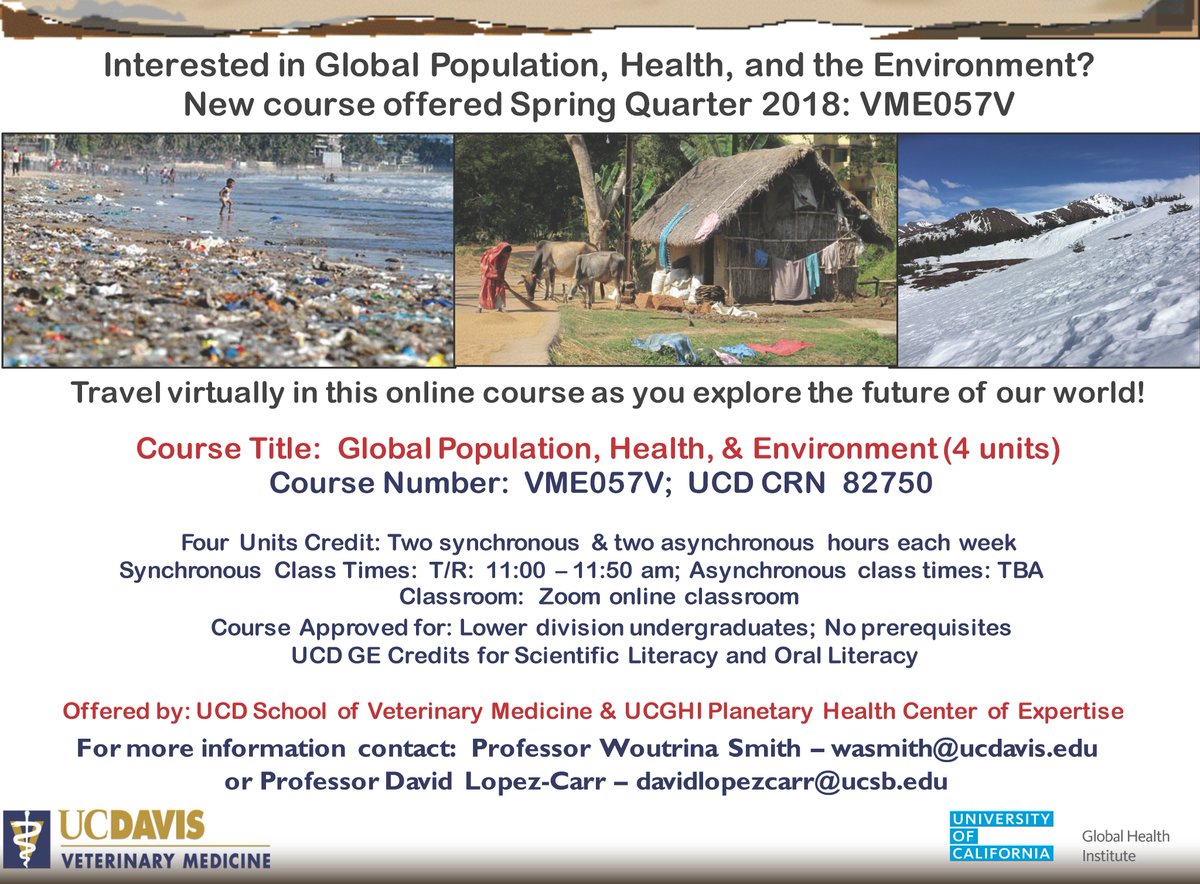 Interested in Global Population, Health, and the Environment?
New course offered Spring Quarter 2018: VME057V

Travel virtually in this online course as you explore the future of our world!

Course Title: Global Population, Health, & Environment (4 units)
Course Number: VME057V; UCD CRN 82750

Four Units Credit: Two synchronous & two asynchronous hours each week
Synchronous Class Times: T/R: 11:00 – 11:50 am; Asynchronous class times: TBA
Classroom: Zoom online classroom

Course Approved for: Lower division undergraduates; No prerequisites
UCD GE Credits for Scientific Literacy and Oral Literacy

Offered by: UCD School of Veterinary Medicine & UCGHI Planetary Health Center of Expertise
For more information contact: Professor Woutrina Smith – wasmith@ucdavis.edu
or Professor David Lopez-Carr – davidlopezcarr@ucsb.edu

UCDAVIS
VETERINARY MEDICINE

UNIVERSITY OF CALIFORNIA
Global Health Institute